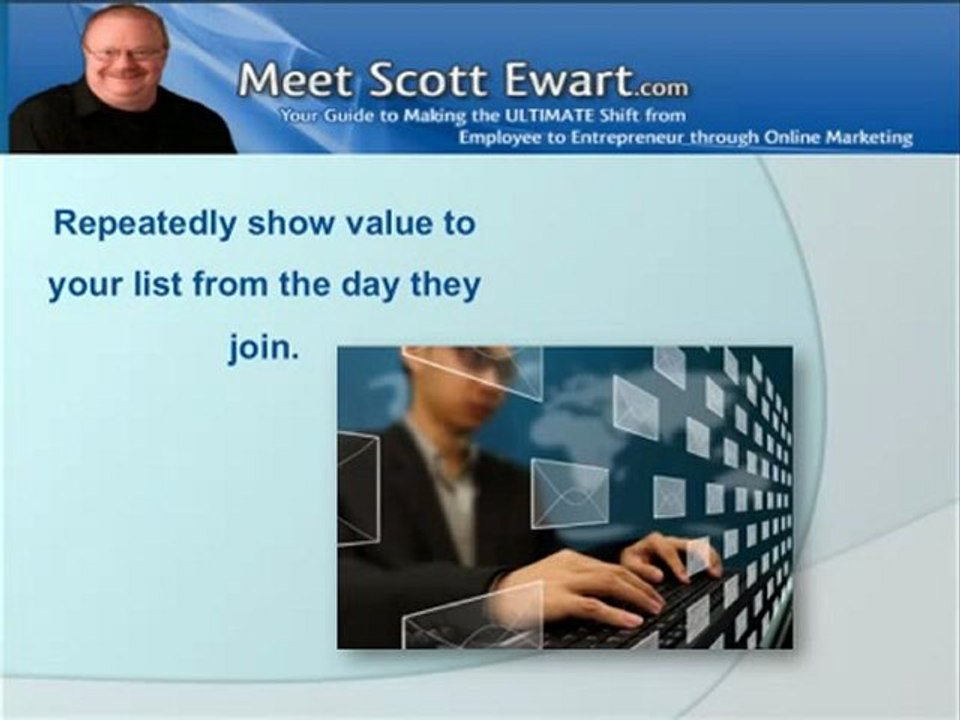 Meet Scott Ewart.com
Your Guide to Making the ULTIMATE Shift from Employee to Entrepreneur through Online Marketing

Repeatedly show value to your list from the day they join.